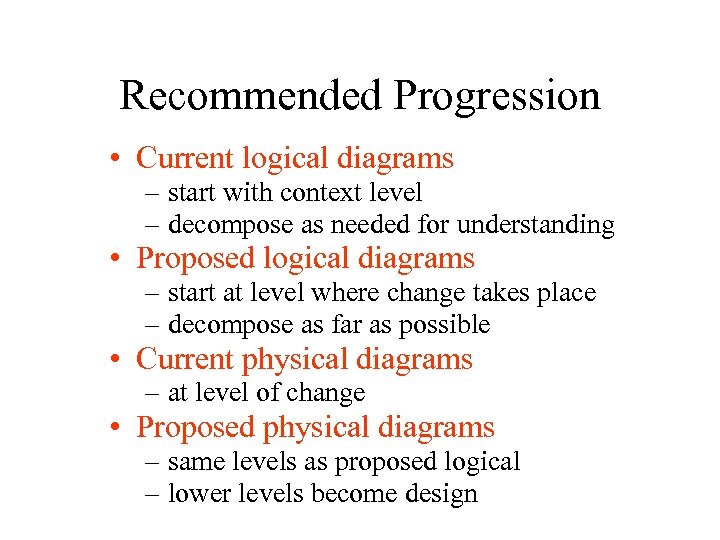 Recommended Progression

• Current logical diagrams
– start with context level
– decompose as needed for understanding
• Proposed logical diagrams
– start at level where change takes place
– decompose as far as possible
• Current physical diagrams
– at level of change
• Proposed physical diagrams
– same levels as proposed logical
– lower levels become design